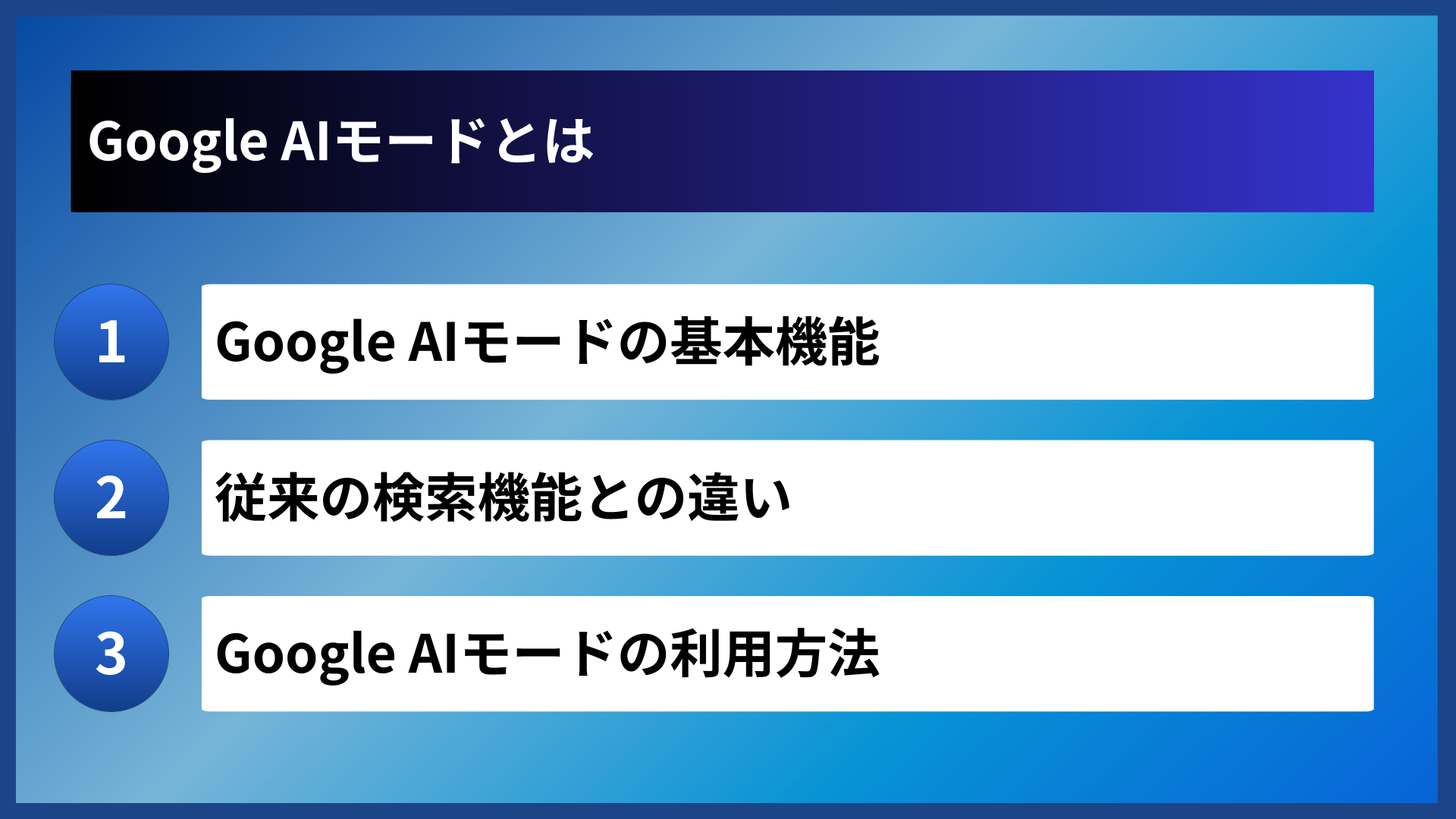 Google AIモードとは

1 Google AIモードの基本機能

2 従来の検索機能との違い

3 Google AIモードの利用方法